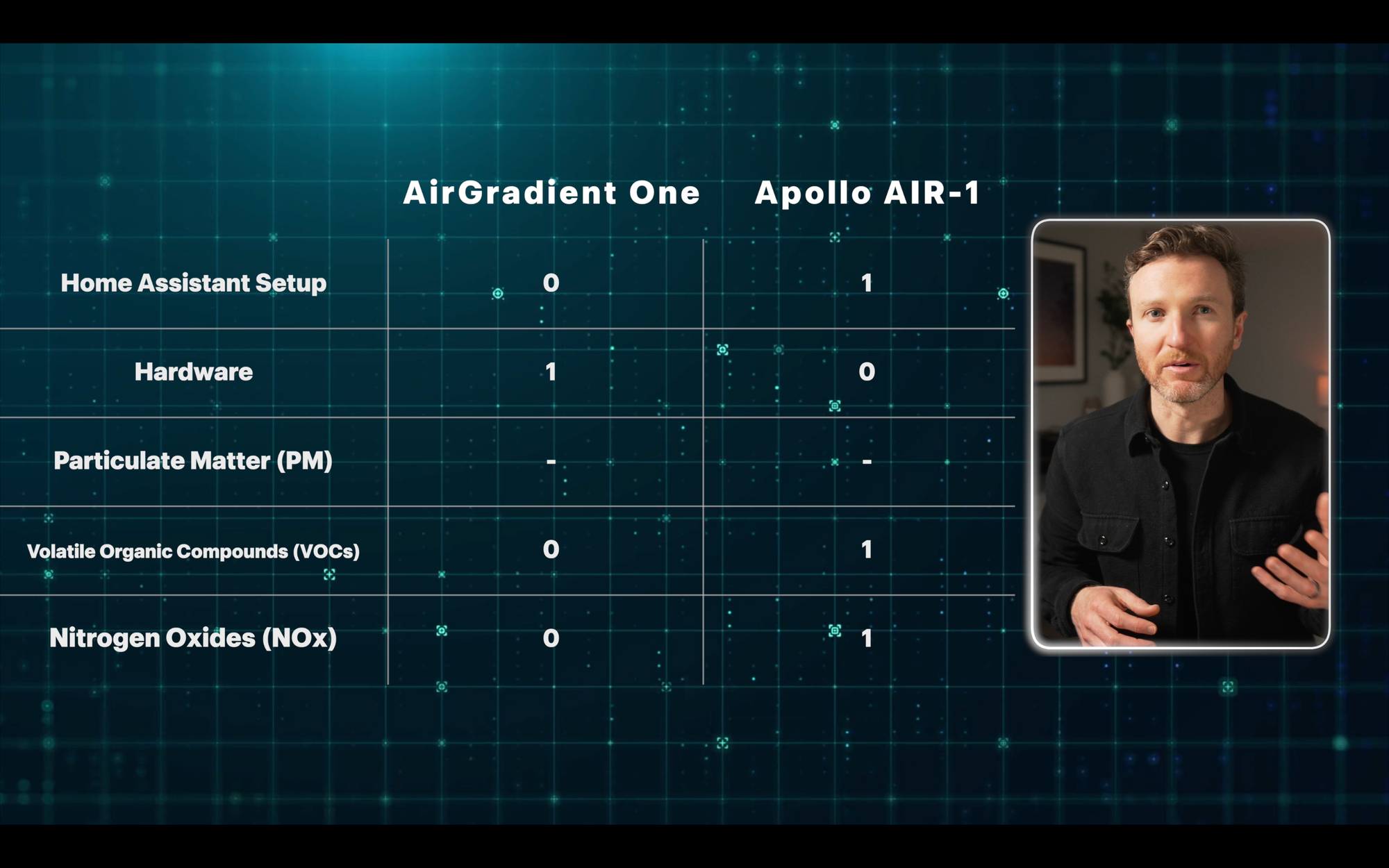 | | AirGradient One | Apollo AIR-1 |
|---|---|---|
| Home Assistant Setup | 0 | 1 |
| Hardware | 1 | 0 |
| Particulate Matter (PM) | - | - |
| Volatile Organic Compounds (VOCs) | 0 | 1 |
| Nitrogen Oxides (NOx) | 0 | 1 |